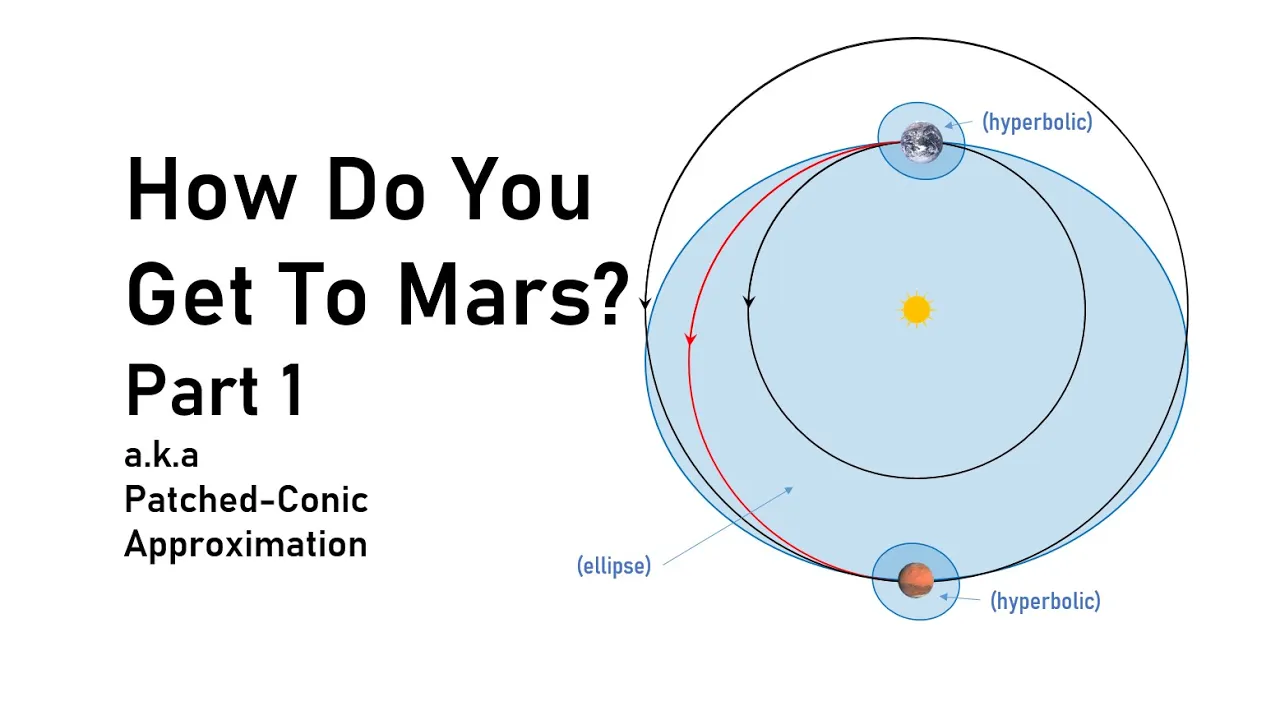 How Do You Get To Mars?
Part 1
a.k.a
Patched-Conic Approximation

(hyperbolic)

(ellipse)

(hyperbolic)